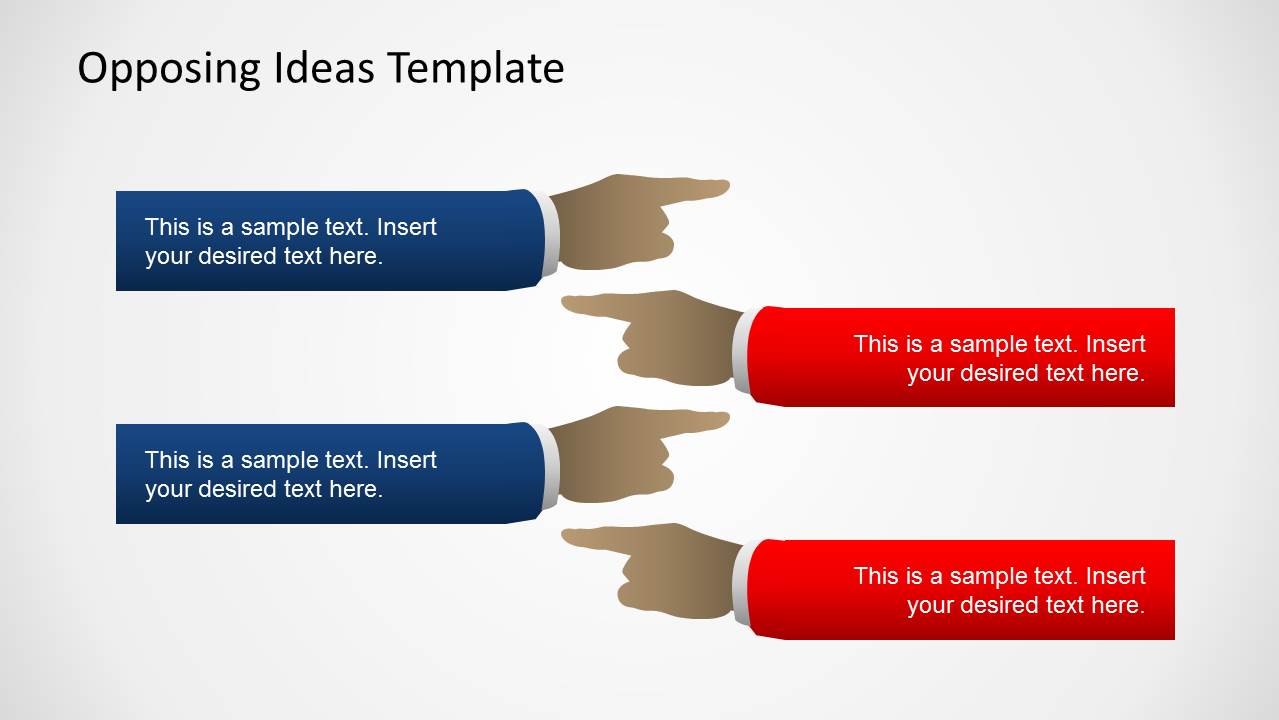 Opposing Ideas Template

This is a sample text. Insert your desired text here.

This is a sample text. Insert your desired text here.

This is a sample text. Insert your desired text here.

This is a sample text. Insert your desired text here.